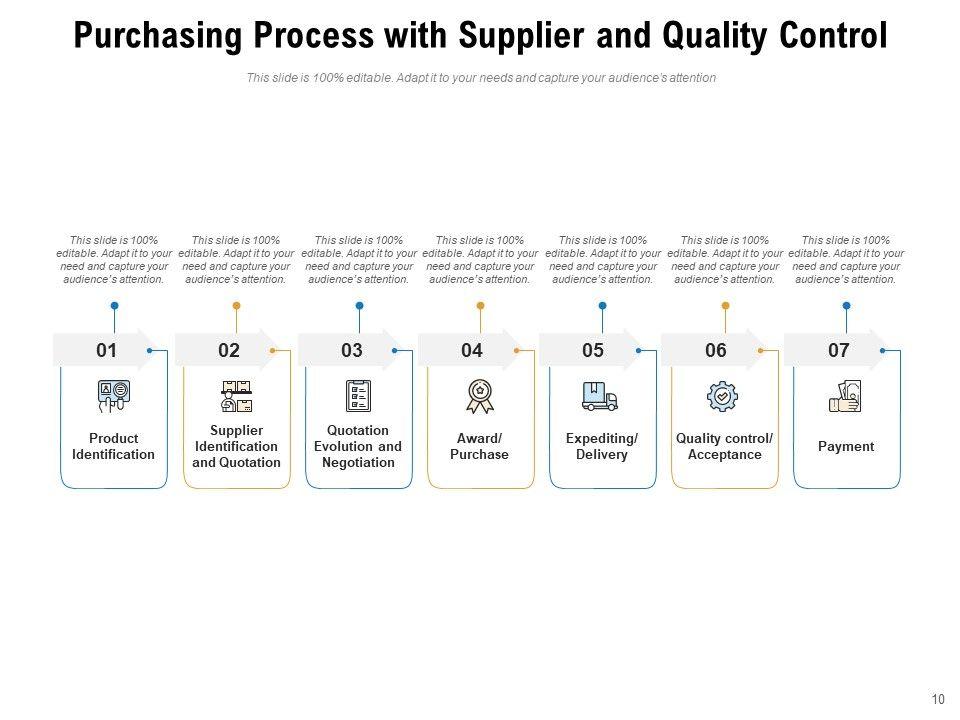 Purchasing Process with Supplier and Quality Control

This slide is 100% editable. Adapt it to your needs and capture your audience's attention

This slide is 100% editable. Adapt it to your need and capture your audience's attention.

01

Product Identification

This slide is 100% editable. Adapt it to your need and capture your audience's attention.

02

Supplier Identification and Quotation

This slide is 100% editable. Adapt it to your need and capture your audience's attention.

03

Quotation Evolution and Negotiation

This slide is 100% editable. Adapt it to your need and capture your audience's attention.

04

Award/ Purchase

This slide is 100% editable. Adapt it to your need and capture your audience's attention.

05

Expediting/ Delivery

This slide is 100% editable. Adapt it to your need and capture your audience's attention.

06

Quality control/ Acceptance

This slide is 100% editable. Adapt it to your need and capture your audience's attention.

07

Payment

10